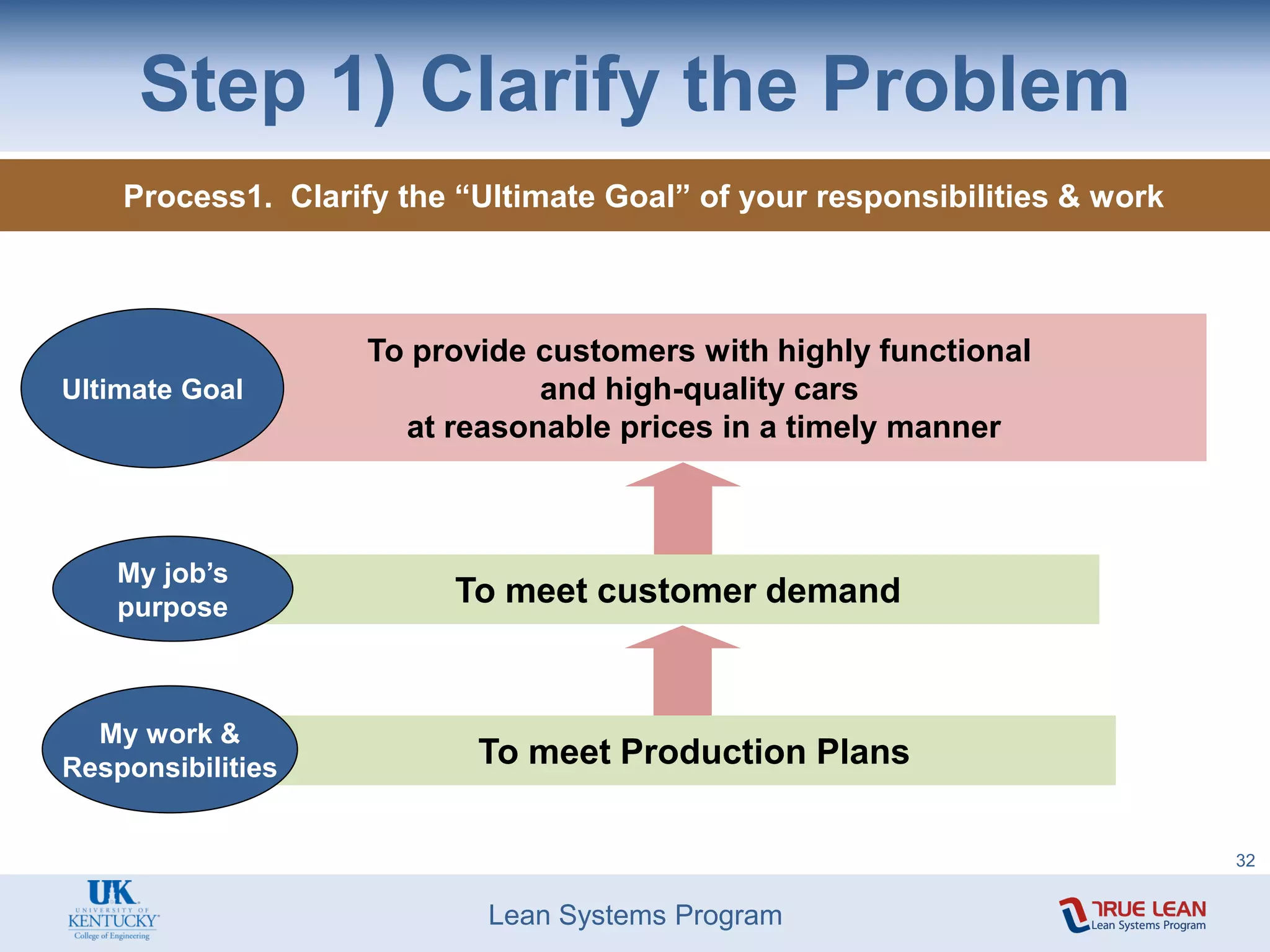 Step 1) Clarify the Problem

Process1. Clarify the “Ultimate Goal” of your responsibilities & work

Ultimate Goal

To provide customers with highly functional and high-quality cars at reasonable prices in a timely manner

My job’s purpose

To meet customer demand

My work & Responsibilities

To meet Production Plans

32

UK UNIVERSITY OF KENTUCKY College of Engineering

Lean Systems Program

TRUE LEAN Lean Systems Program